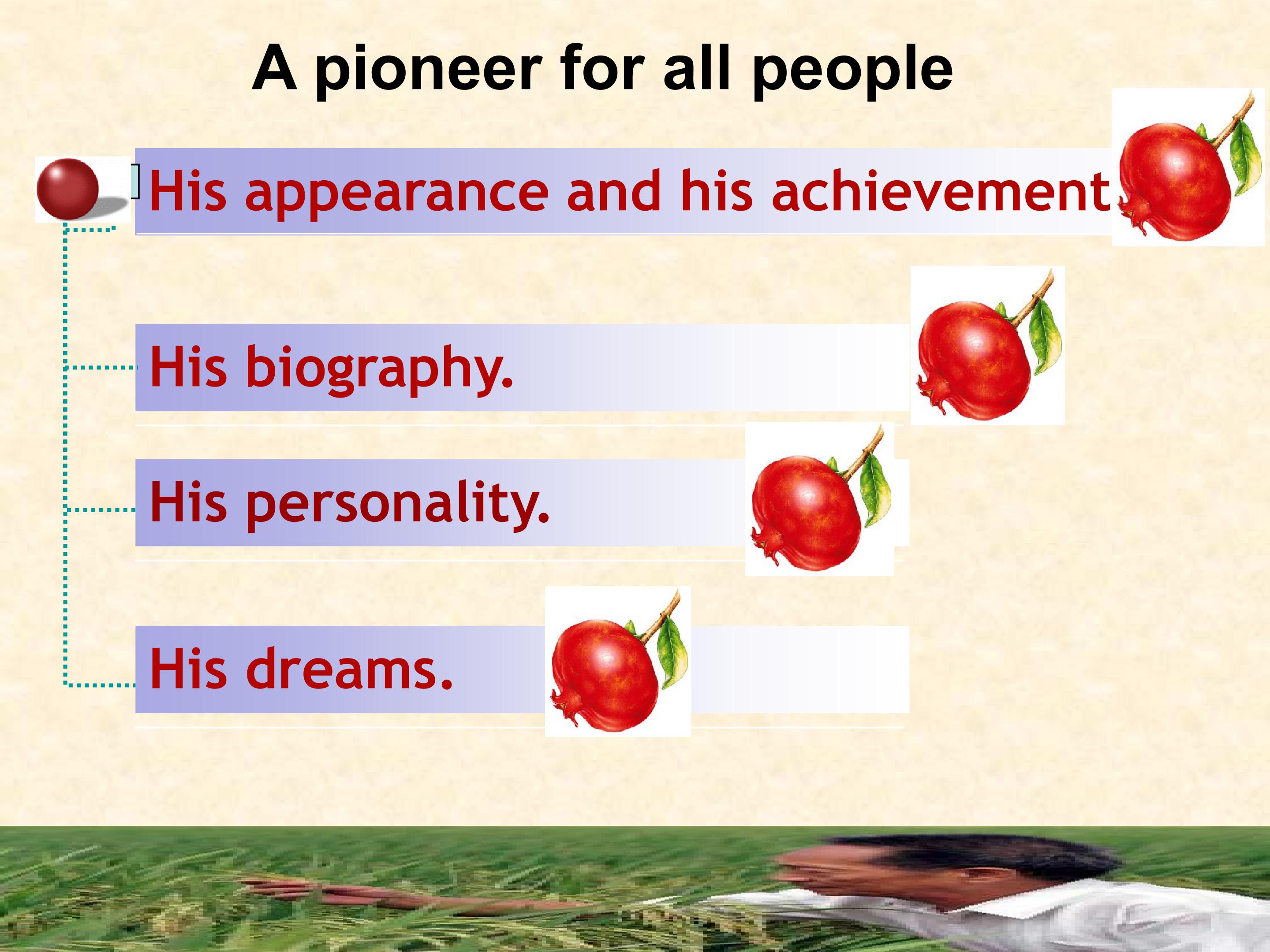 A pioneer for all people

His appearance and his achievement

His biography.

His personality.

His dreams.